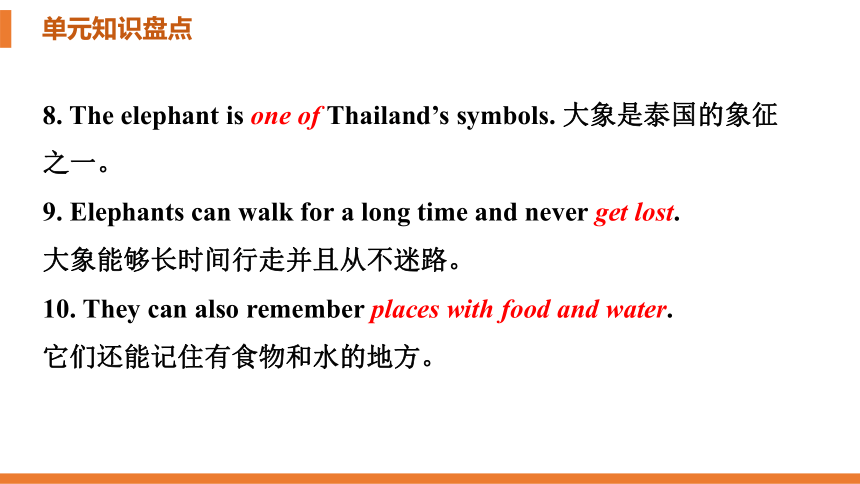 单元知识盘点

8. The elephant is one of Thailand’s symbols. 大象是泰国的象征之一。

9. Elephants can walk for a long time and never get lost.
大象能够长时间行走并且从不迷路。

10. They can also remember places with food and water.
它们还能记住有食物和水的地方。